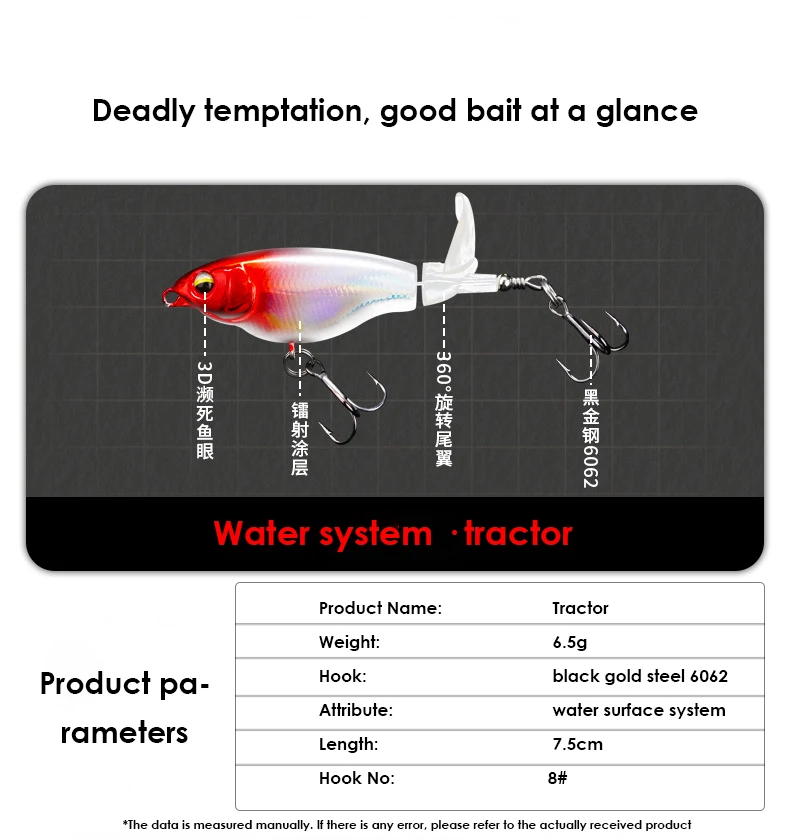 Deadly temptation, good bait at a glance

3D濒死鱼眼

镭射涂层

360°旋转尾翼

黑金钢6062

Water system ·tractor

Product parameters

| Product Name: | Tractor |
|---|---|
| Weight: | 6.5g |
| Hook: | black gold steel 6062 |
| Attribute: | water surface system |
| Length: | 7.5cm |
| Hook No: | 8# |

*The data is measured manually. If there is any error, please refer to the actually received product